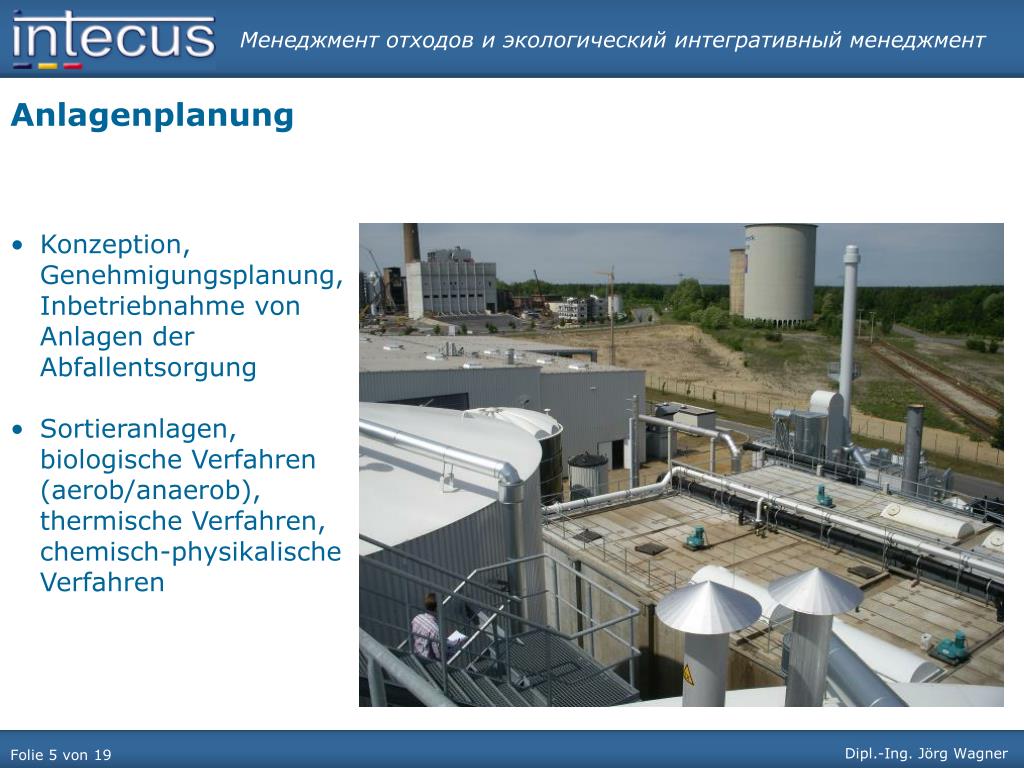 intecus

Менеджмент отходов и экологический интегративный менеджмент

Anlagenplanung

• Konzeption, Genehmigungsplanung, Inbetriebnahme von Anlagen der Abfallentsorgung

• Sortieranlagen, biologische Verfahren (aerob/anaerob), thermische Verfahren, chemisch-physikalische Verfahren

Folie 5 von 19

Dipl.-Ing. Jörg Wagner